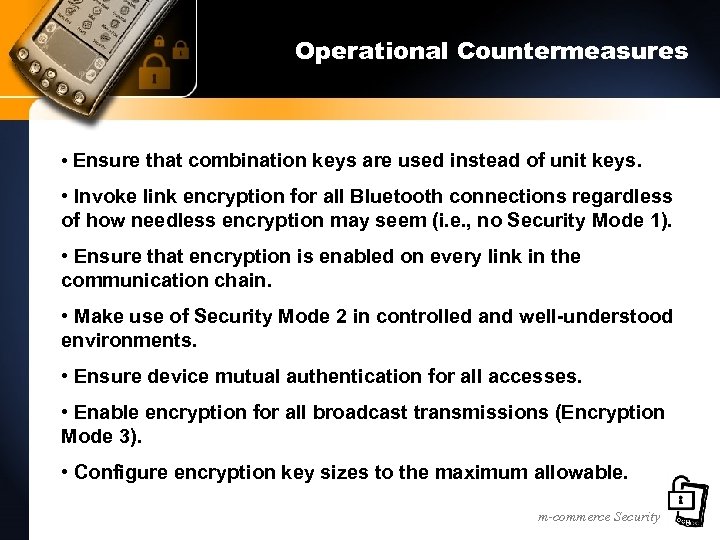 Operational Countermeasures

• Ensure that combination keys are used instead of unit keys.

• Invoke link encryption for all Bluetooth connections regardless of how needless encryption may seem (i.e., no Security Mode 1).

• Ensure that encryption is enabled on every link in the communication chain.

• Make use of Security Mode 2 in controlled and well-understood environments.

• Ensure device mutual authentication for all accesses.

• Enable encryption for all broadcast transmissions (Encryption Mode 3).

• Configure encryption key sizes to the maximum allowable.

m-commerce Security